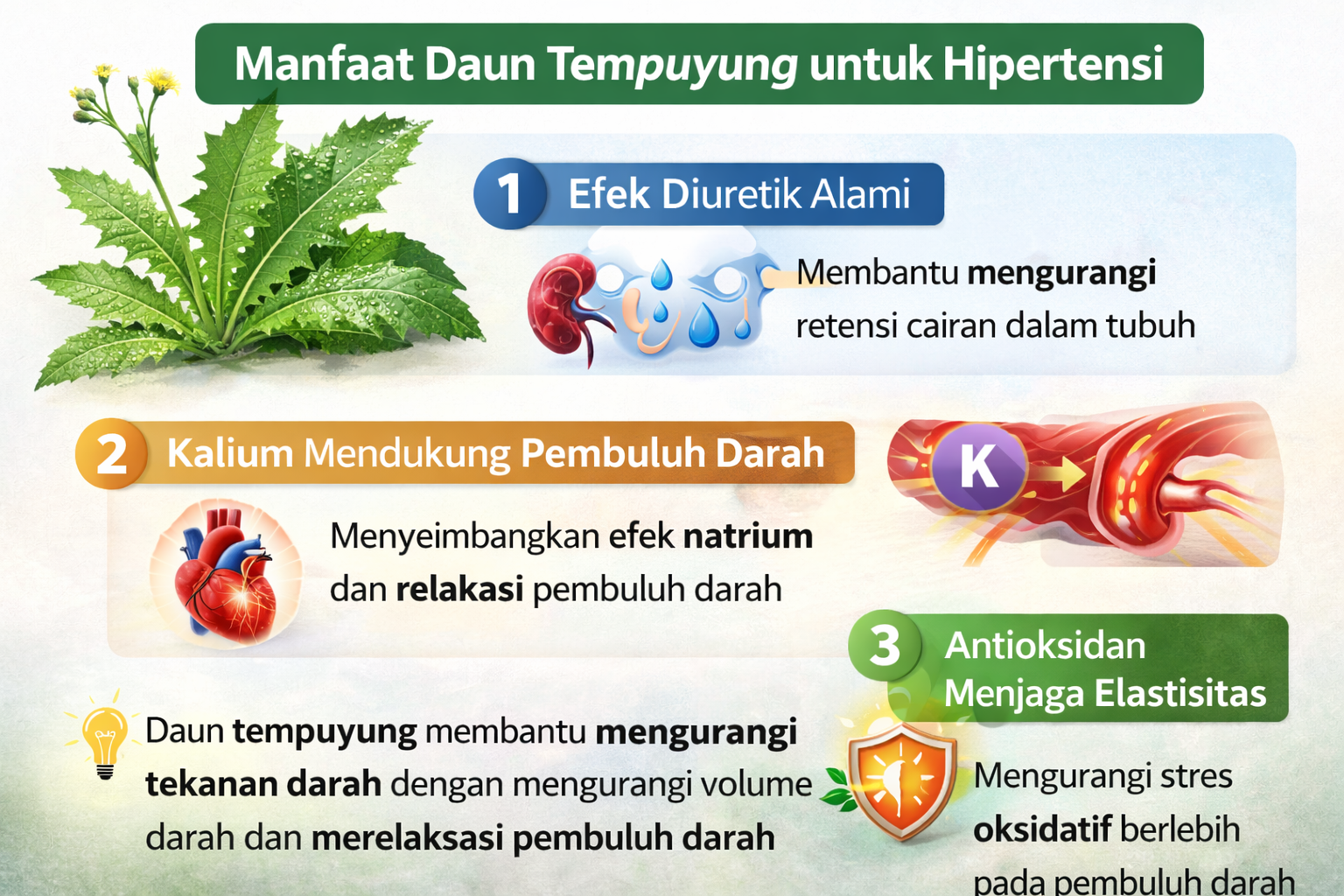 Manfaat Daun Tempuyung untuk Hipertensi

1 Efek Diuretik Alami

Membantu mengurangi retensi cairan dalam tubuh

2 Kalium Mendukung Pembuluh Darah

K

Menyeimbangkan efek natrium dan relakasi pembuluh darah

3 Antioksidan Menjaga Elastisitas

Daun tempuyung membantu mengurangi tekanan darah dengan mengurangi volume darah dan merelaksasi pembuluh darah

Mengurangi stres oksidatif berlebih pada pembuluh darah